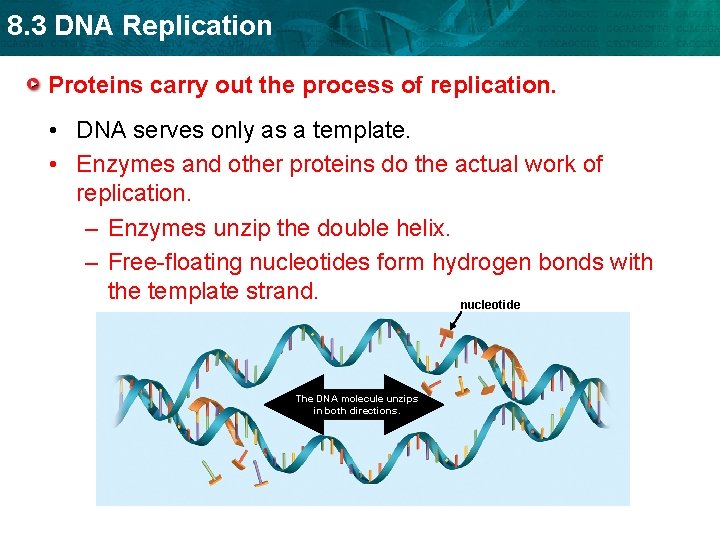 8.3 DNA Replication

Proteins carry out the process of replication.

• DNA serves only as a template.
• Enzymes and other proteins do the actual work of replication.
– Enzymes unzip the double helix.
– Free-floating nucleotides form hydrogen bonds with the template strand.

nucleotide

The DNA molecule unzips in both directions.